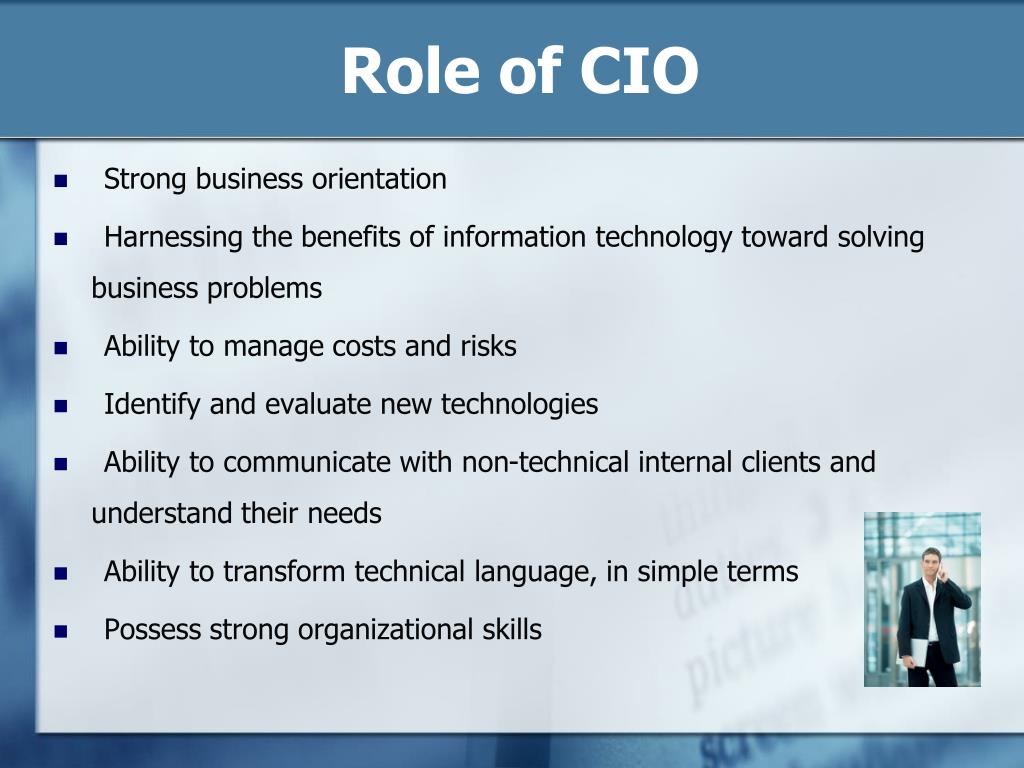 Role of CIO

- Strong business orientation
- Harnessing the benefits of information technology toward solving business problems
- Ability to manage costs and risks
- Identify and evaluate new technologies
- Ability to communicate with non-technical internal clients and understand their needs
- Ability to transform technical language, in simple terms
- Possess strong organizational skills